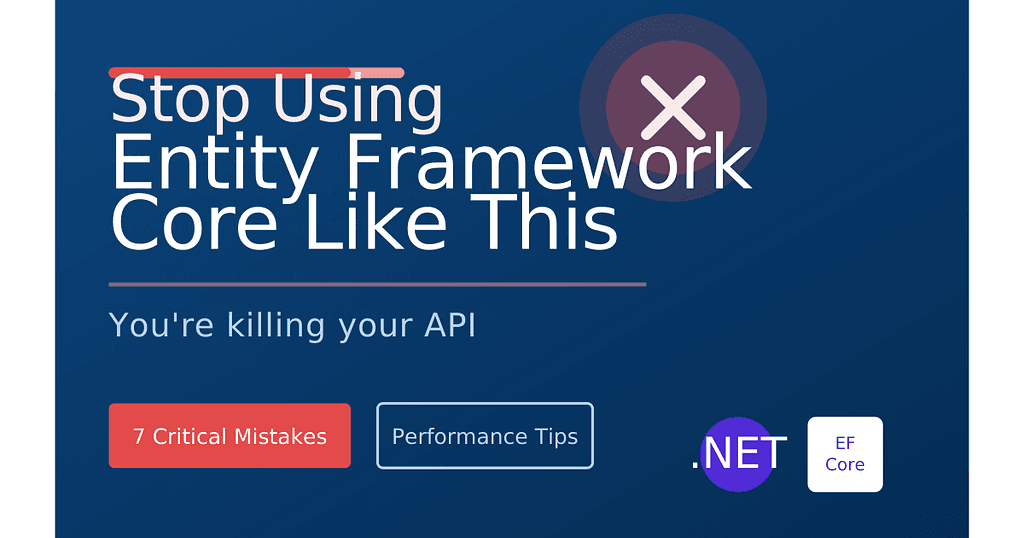 Stop Using Entity Framework Core Like This

You're killing your API

7 Critical Mistakes

Performance Tips

.NET

EF Core